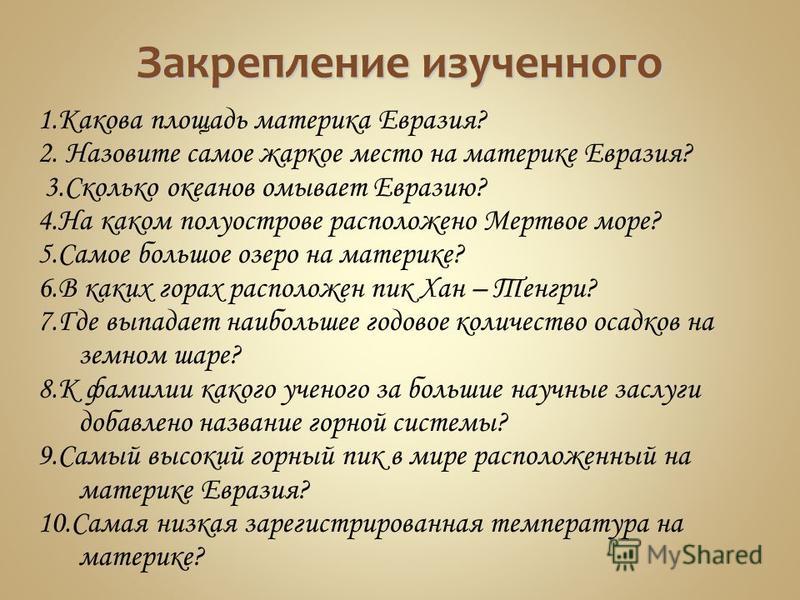 Закрепление изученного

1.Какова площадь материка Евразия?
2. Назовите самое жаркое место на материке Евразия?
3.Сколько океанов омывает Евразию?
4.На каком полуострове расположено Мертвое море?
5.Самое большое озеро на материке?
6.В каких горах расположен пик Хан – Тенгри?
7.Где выпадает наибольшее годовое количество осадков на земном шаре?
8.К фамилии какого ученого за большие научные заслуги добавлено название горной системы?
9.Самый высокий горный пик в мире расположенный на материке Евразия?
10.Самая низкая зарегистрированная температура на материке?

MyShared